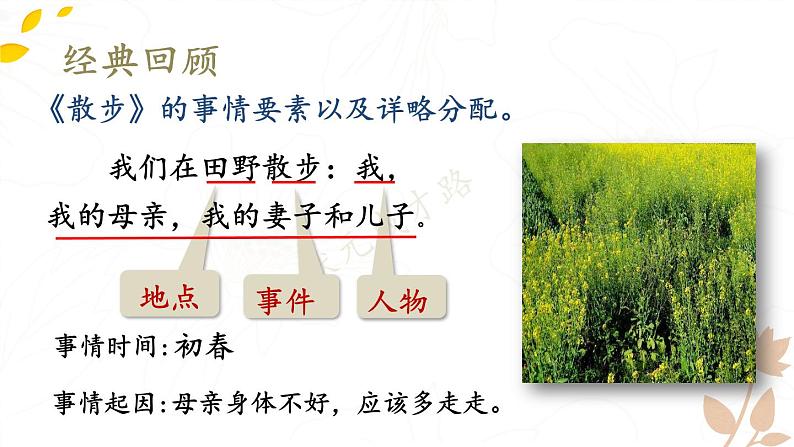 经典回顾

《散步》的事情要素以及详略分配。

我们在田野散步：我，我的母亲，我的妻子和儿子。

地点
事件
人物

事情时间：初春

事情起因：母亲身体不好，应该多走走。